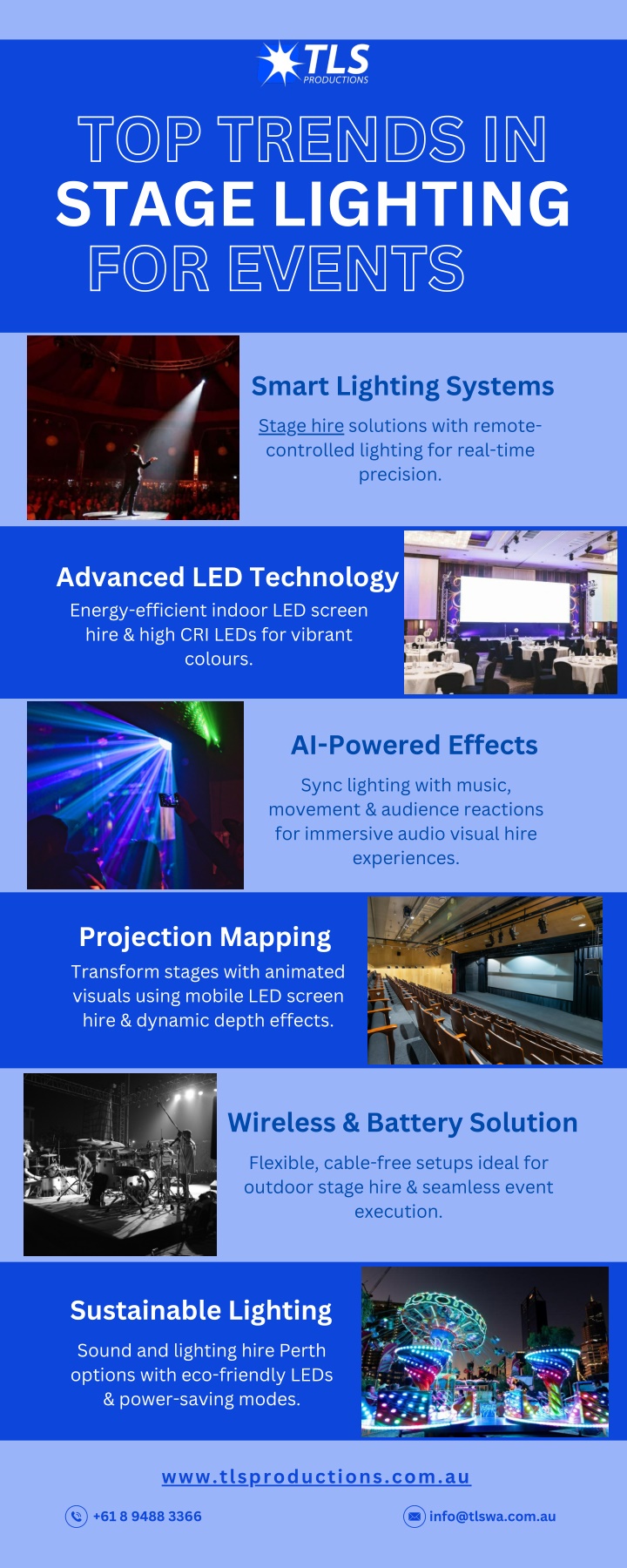 TLS
PRODUCTIONS

TOP TRENDS IN
STAGE LIGHTING
FOR EVENTS

Smart Lighting Systems

Stage hire solutions with remote-controlled lighting for real-time precision.

Advanced LED Technology

Energy-efficient indoor LED screen hire & high CRI LEDs for vibrant colours.

AI-Powered Effects

Sync lighting with music, movement & audience reactions for immersive audio visual hire experiences.

Projection Mapping

Transform stages with animated visuals using mobile LED screen hire & dynamic depth effects.

Wireless & Battery Solution

Flexible, cable-free setups ideal for outdoor stage hire & seamless event execution.

Sustainable Lighting

Sound and lighting hire Perth options with eco-friendly LEDs & power-saving modes.

www.tlsproductions.com.au

+61 8 9488 3366

info@tlswa.com.au